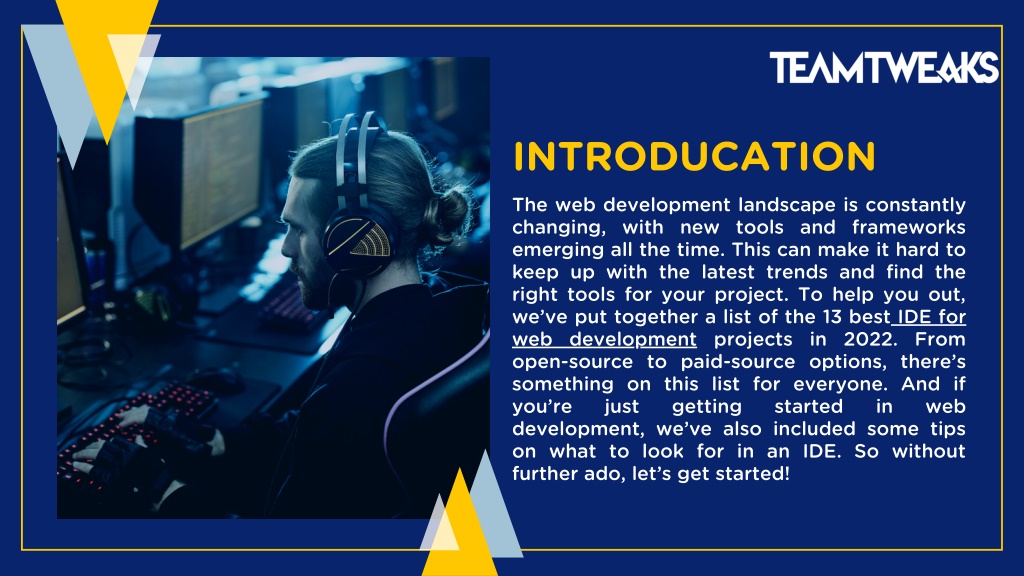 TEAMTWEAKS

INTRODUCATION

The web development landscape is constantly changing, with new tools and frameworks emerging all the time. This can make it hard to keep up with the latest trends and find the right tools for your project. To help you out, we've put together a list of the 13 best IDE for web development projects in 2022. From open-source to paid-source options, there's something on this list for everyone. And if you're just getting started in web development, we've also included some tips on what to look for in an IDE. So without further ado, let's get started!